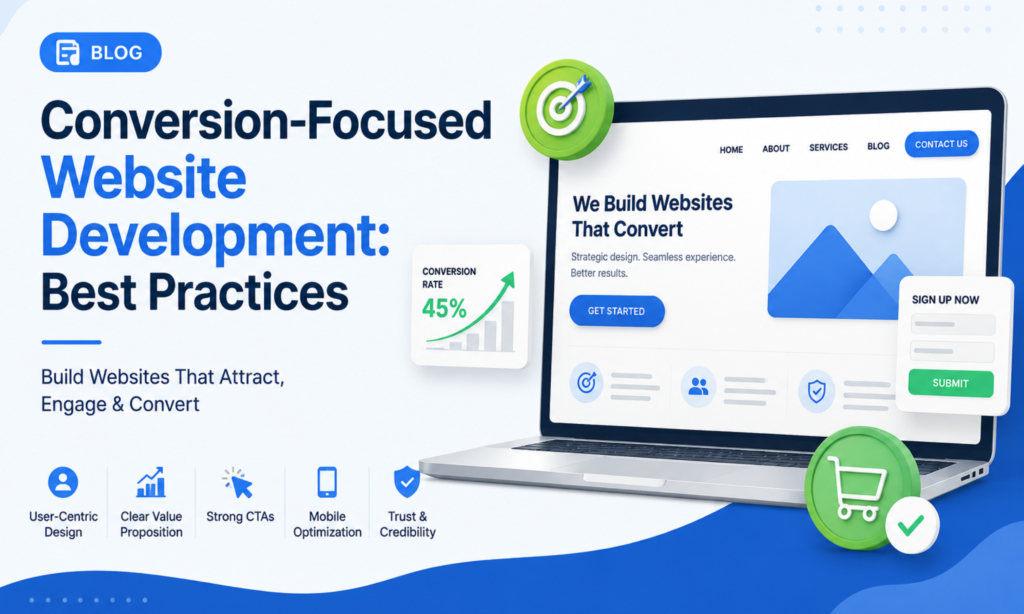 BLOG

Conversion-Focused Website Development: Best Practices

Build Websites That Attract, Engage & Convert

User-Centric Design

Clear Value Proposition

Strong CTAs

Mobile Optimization

Trust & Credibility

CONVERSION RATE
45%

HOME ABOUT SERVICES BLOG CONTACT US

We Build Websites That Convert

Strategic design. Seamless experience. Better results.

GET STARTED

SIGN UP NOW

SUBMIT